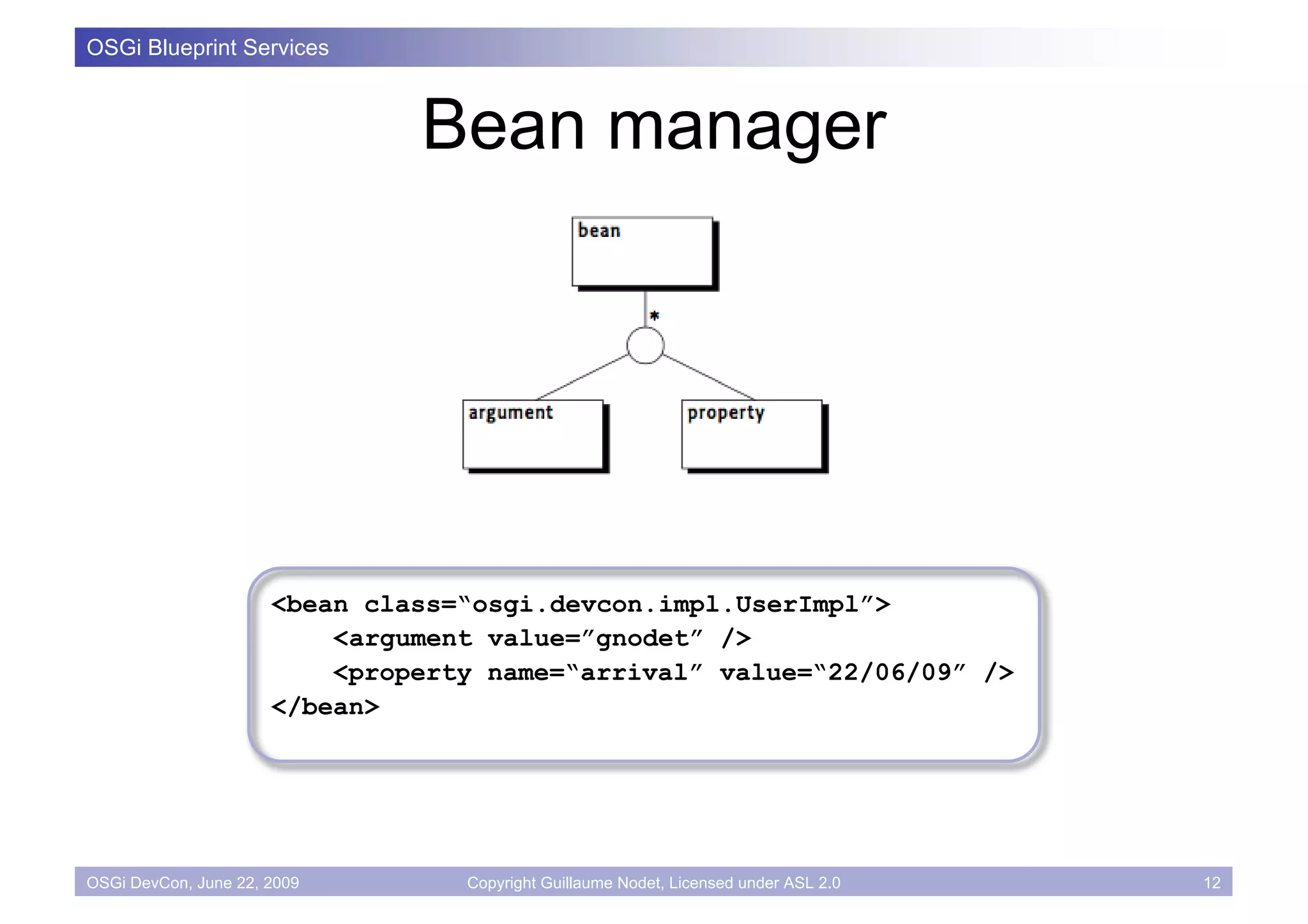 OSGi Blueprint Services

Bean manager

bean

*

argument

property

<bean class=“osgi.devcon.impl.UserImpl”>
    <argument value=”gnodet” />
    <property name=“arrival” value=“22/06/09” />
</bean>

OSGi DevCon, June 22, 2009

Copyright Guillaume Nodet, Licensed under ASL 2.0

12